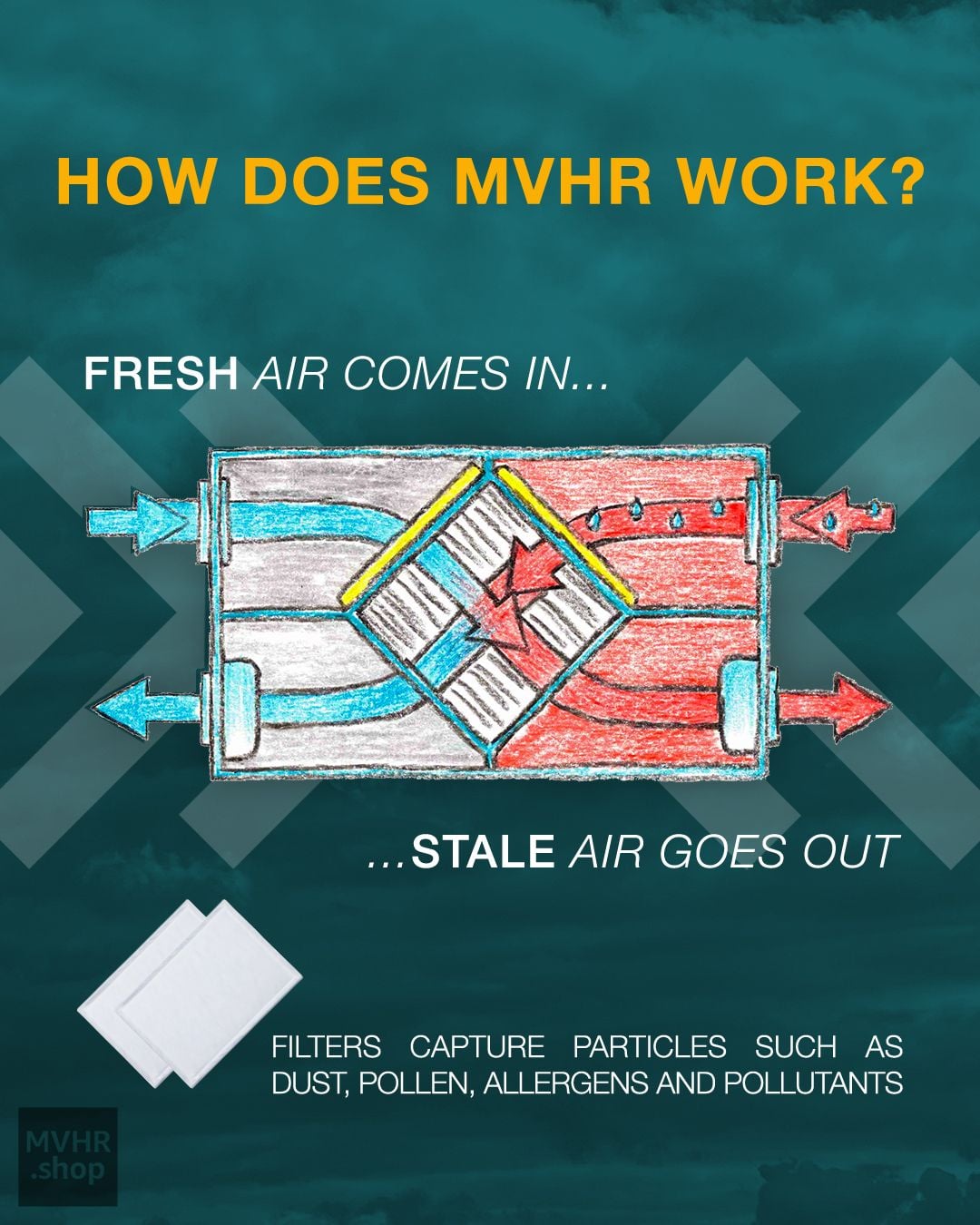 HOW DOES MVHR WORK?

FRESH AIR COMES IN...

...STALE AIR GOES OUT

FILTERS CAPTURE PARTICLES SUCH AS DUST, POLLEN, ALLERGENS AND POLLUTANTS

MVHR .shop